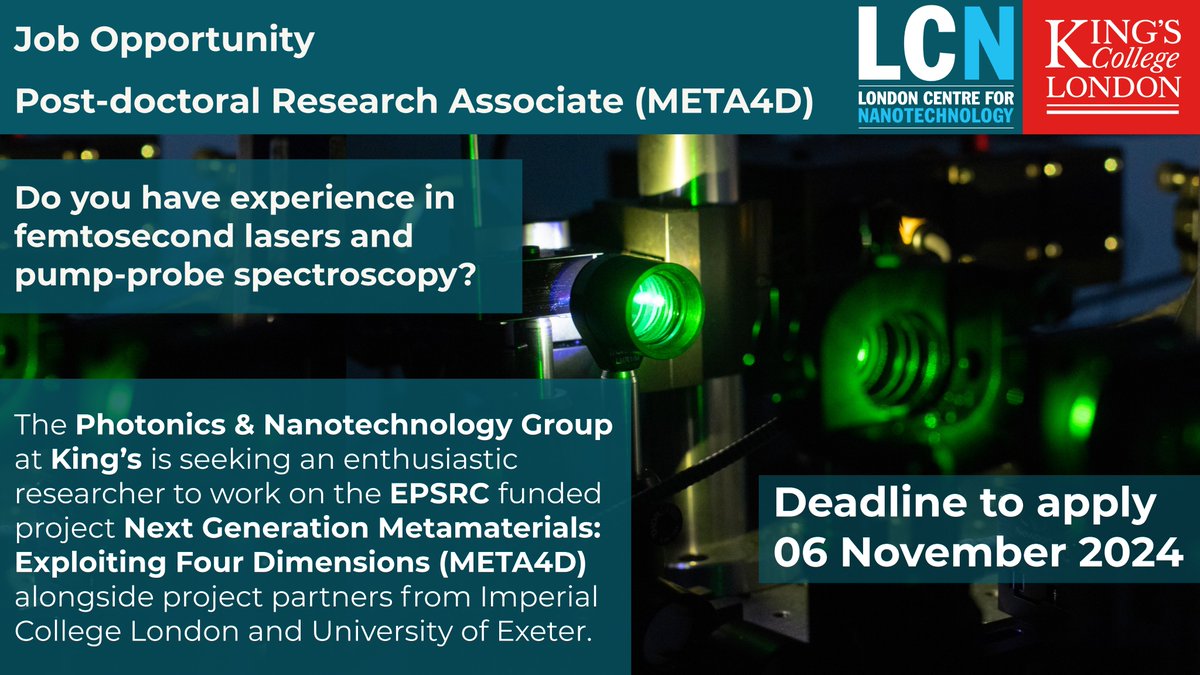 Job Opportunity

Post-doctoral Research Associate (META4D)

LCN
LONDON CENTRE FOR NANOTECHNOLOGY

KING'S College LONDON

Do you have experience in femtosecond lasers and pump-probe spectroscopy?

The Photonics & Nanotechnology Group at King's is seeking an enthusiastic researcher to work on the EPSRC funded project Next Generation Metamaterials: Exploiting Four Dimensions (META4D) alongside project partners from Imperial College London and University of Exeter.

Deadline to apply
06 November 2024